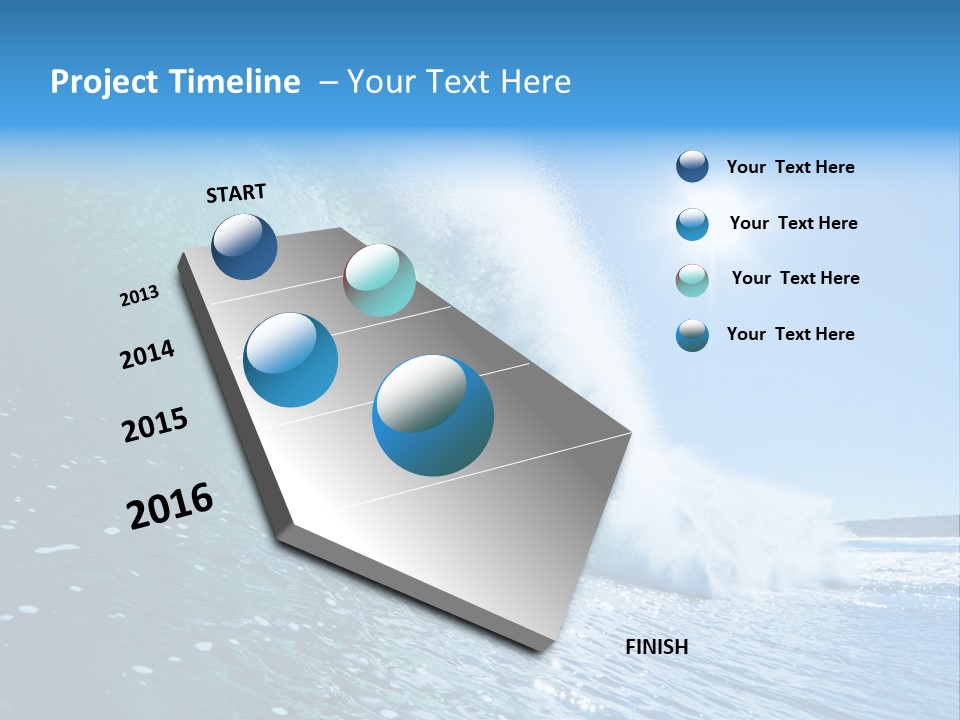 Project Timeline – Your Text Here

START

2013

2014

2015

2016

FINISH

Your Text Here

Your Text Here

Your Text Here

Your Text Here